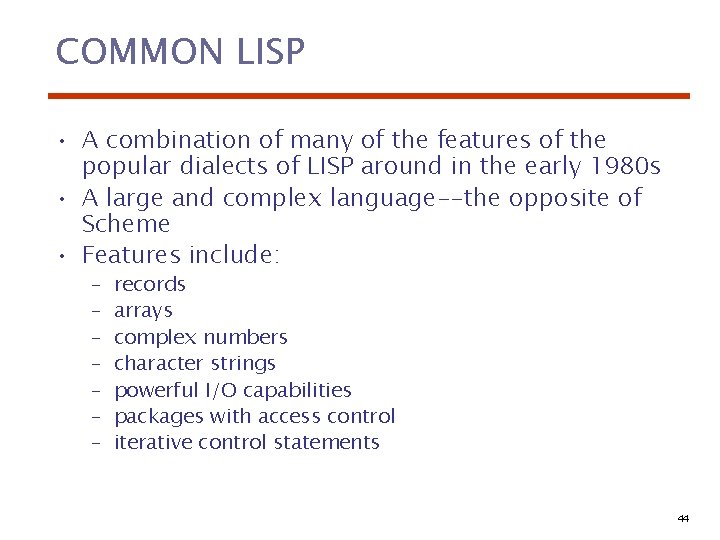 COMMON LISP

• A combination of many of the features of the popular dialects of LISP around in the early 1980s
• A large and complex language--the opposite of Scheme
• Features include:
– records
– arrays
– complex numbers
– character strings
– powerful I/O capabilities
– packages with access control
– iterative control statements

44